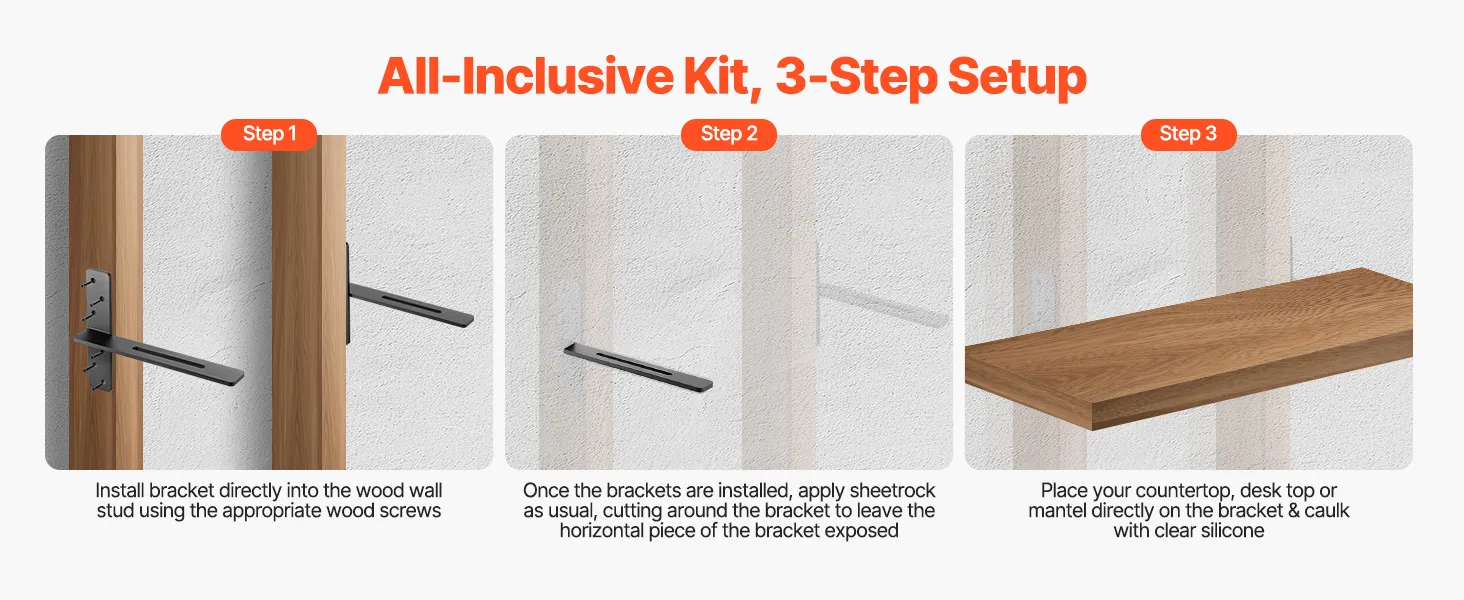 All-Inclusive Kit, 3-Step Setup

Step 1

Install bracket directly into the wood wall stud using the appropriate wood screws

Step 2

Once the brackets are installed, apply sheetrock as usual, cutting around the bracket to leave the horizontal piece of the bracket exposed

Step 3

Place your countertop, desk top or mantel directly on the bracket & caulk with clear silicone